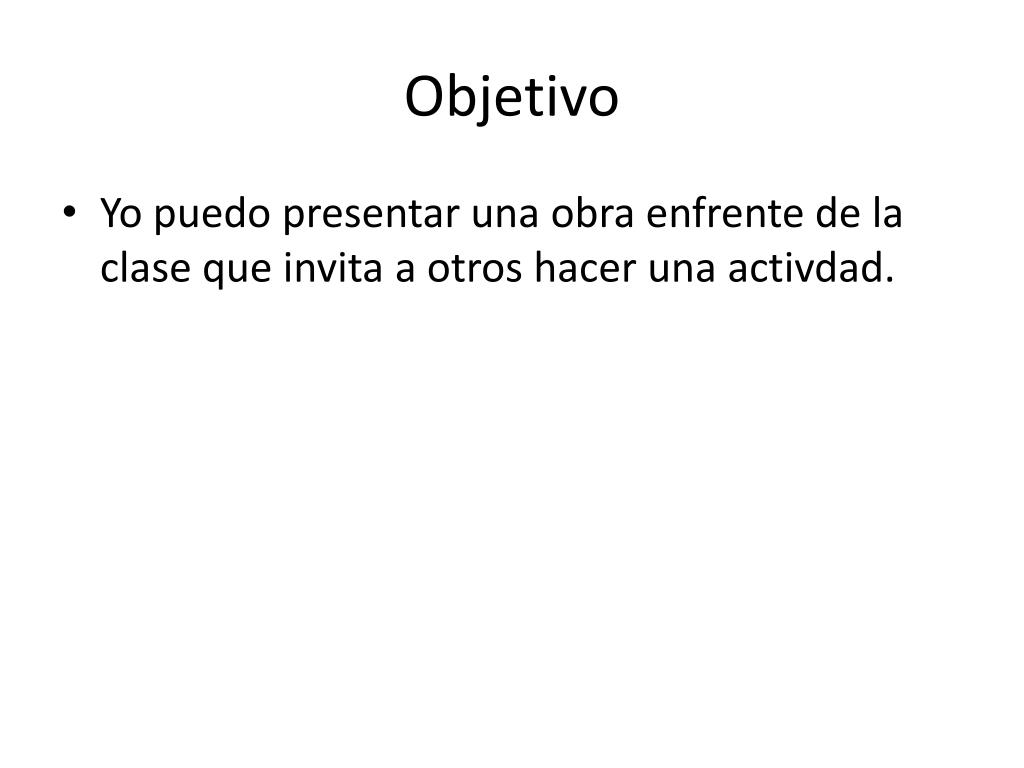 Objetivo

• Yo puedo presentar una obra enfrente de la clase que invita a otros hacer una activdad.